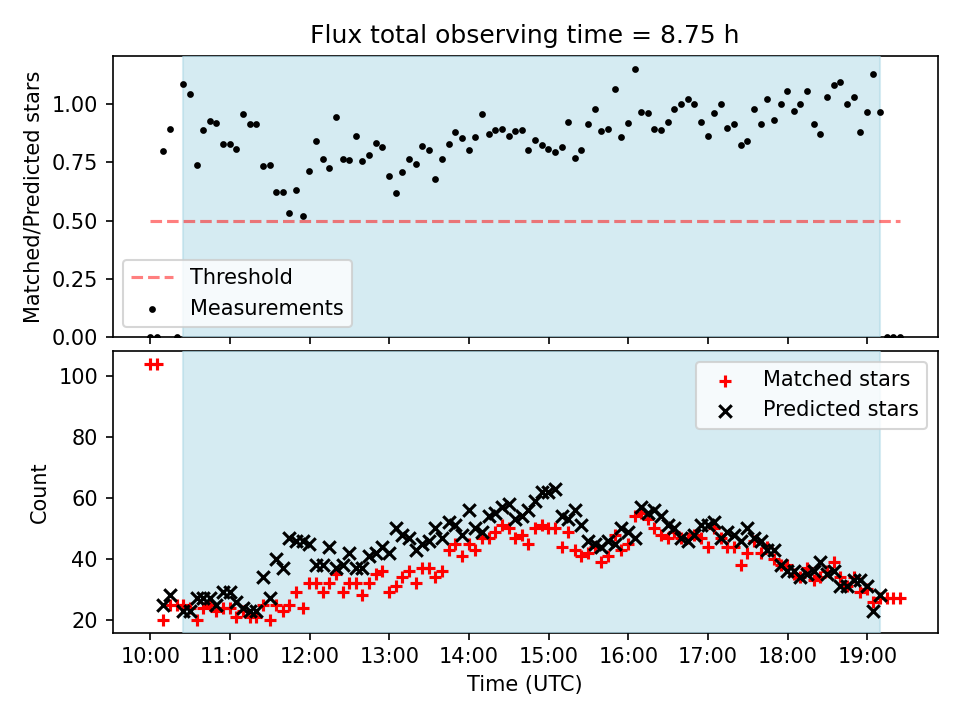 Flux total observing time = 8.75 h

Matched/Predicted stars

1.00
0.75
0.50
0.25
0.00

Threshold
Measurements

Count

100
80
60
40
20

Matched stars
Predicted stars

10:00 11:00 12:00 13:00 14:00 15:00 16:00 17:00 18:00 19:00

Time (UTC)